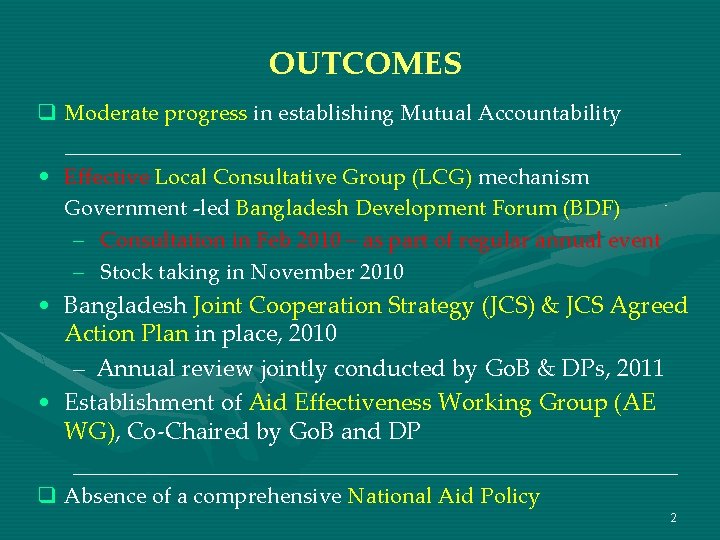 OUTCOMES

❑ Moderate progress in establishing Mutual Accountability

• Effective Local Consultative Group (LCG) mechanism
Government -led Bangladesh Development Forum (BDF)
– Consultation in Feb 2010 – as part of regular annual event
– Stock taking in November 2010

• Bangladesh Joint Cooperation Strategy (JCS) & JCS Agreed Action Plan in place, 2010
– Annual review jointly conducted by GoB & DPs, 2011

• Establishment of Aid Effectiveness Working Group (AE WG), Co-Chaired by GoB and DP

❑ Absence of a comprehensive National Aid Policy

2